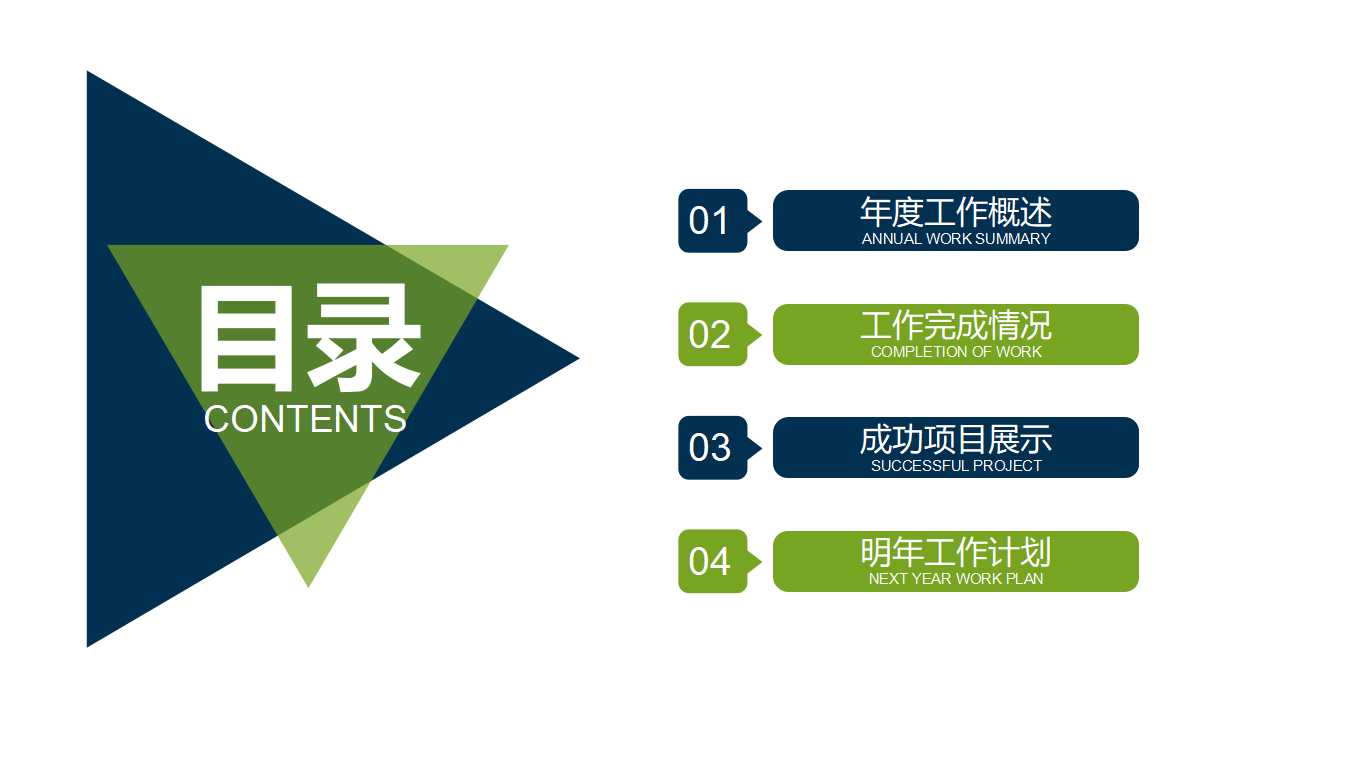 目录
CONTENTS

01
年度工作概述
ANNUAL WORK SUMMARY

02
工作完成情况
COMPLETION OF WORK

03
成功项目展示
SUCCESSFUL PROJECT

04
明年工作计划
NEXT YEAR WORK PLAN